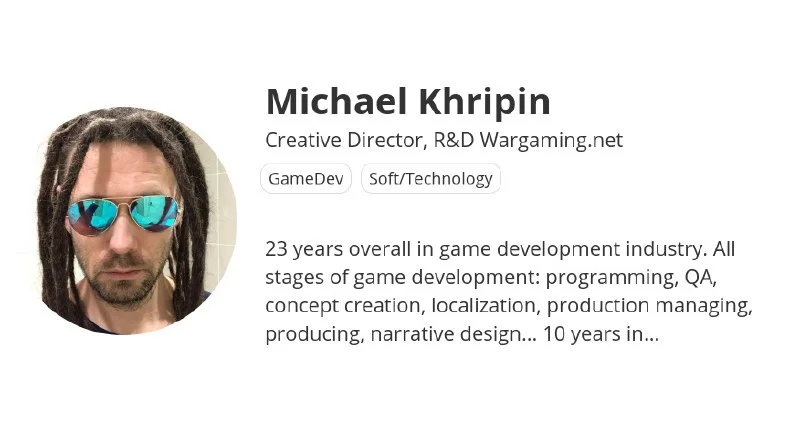 Michael Khripin

Creative Director, R&D Wargaming.net

GameDev

Soft/Technology

23 years overall in game development industry. All stages of game development: programming, QA, concept creation, localization, production managing, producing, narrative design... 10 years in...